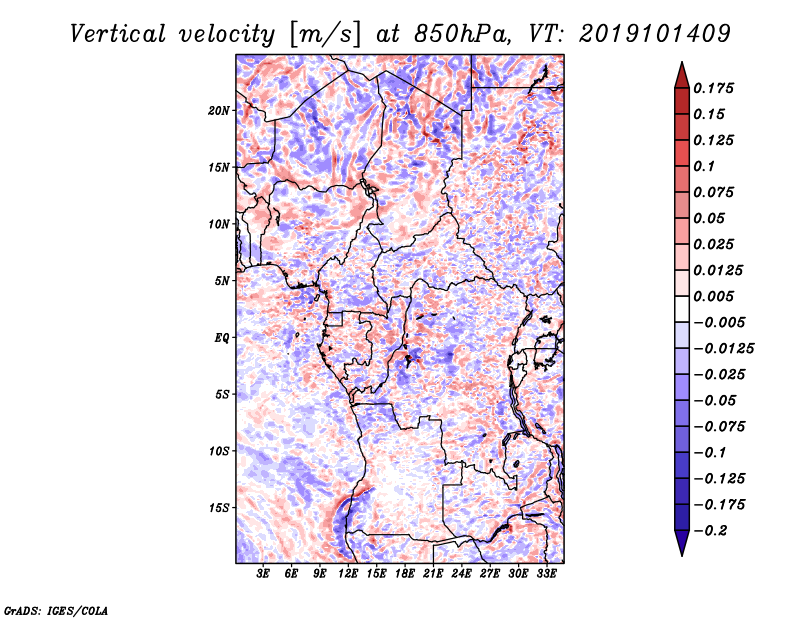 Vertical velocity [m/s] at 850hPa, VT: 2019101409

20N
15N
10N
5N
EQ
5S
10S
15S

3E 6E 9E 12E 15E 18E 21E 24E 27E 30E 33E

0.175
0.15
0.125
0.1
0.075
0.05
0.025
0.0125
0.005
−0.005
−0.0125
−0.025
−0.05
−0.075
−0.1
−0.125
−0.175
−0.2

GrADS: IGES/COLA